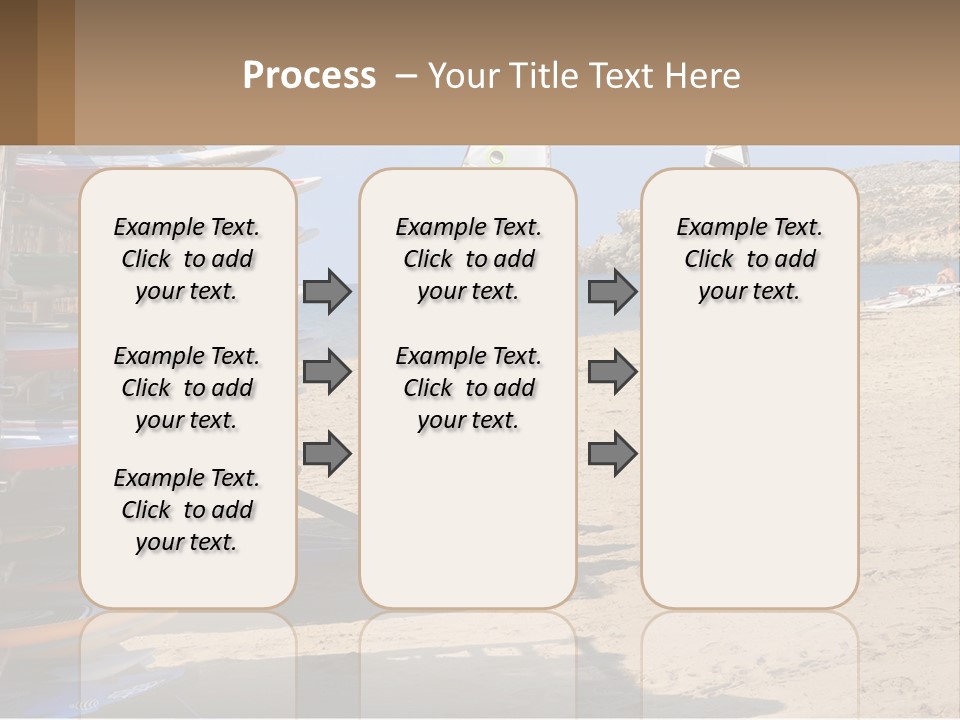 Process – Your Title Text Here

Example Text. Click to add your text.

Example Text. Click to add your text.

Example Text. Click to add your text.

Example Text. Click to add your text.

Example Text. Click to add your text.

Example Text. Click to add your text.